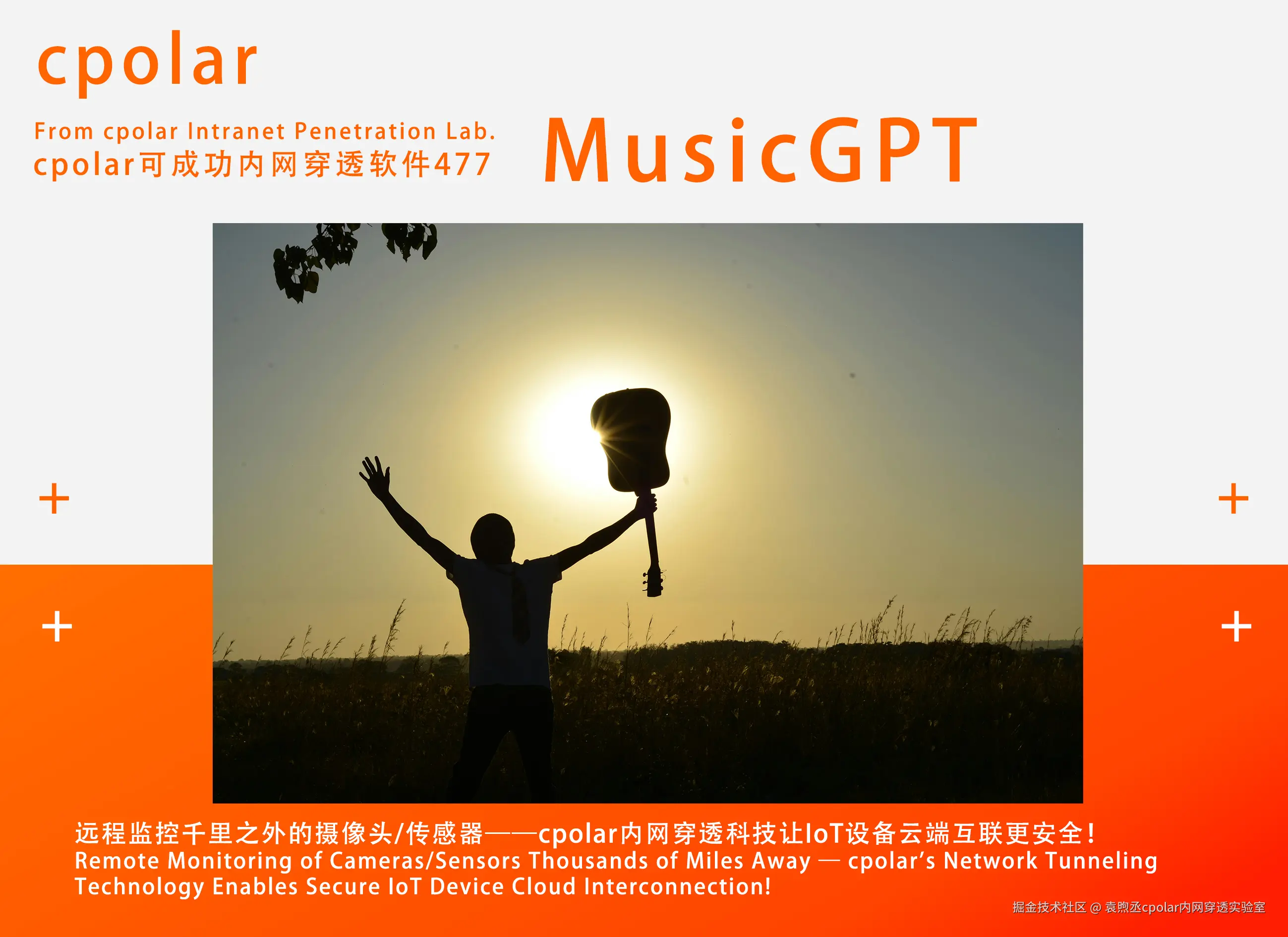 cpolar

From cpolar Intranet Penetration Lab.
cpolar可成功内网穿透软件477

MusicGPT

+ +
+ +

远程监控千里之外的摄像头/传感器——cpolar内网穿透科技让IoT设备云端互联更安全!
Remote Monitoring of Cameras/Sensors Thousands of Miles Away — cpolar's Network Tunneling Technology Enables Secure IoT Device Cloud Interconnection!

掘金技术社区 @ 袁煦丞cpolar内网穿透实验室